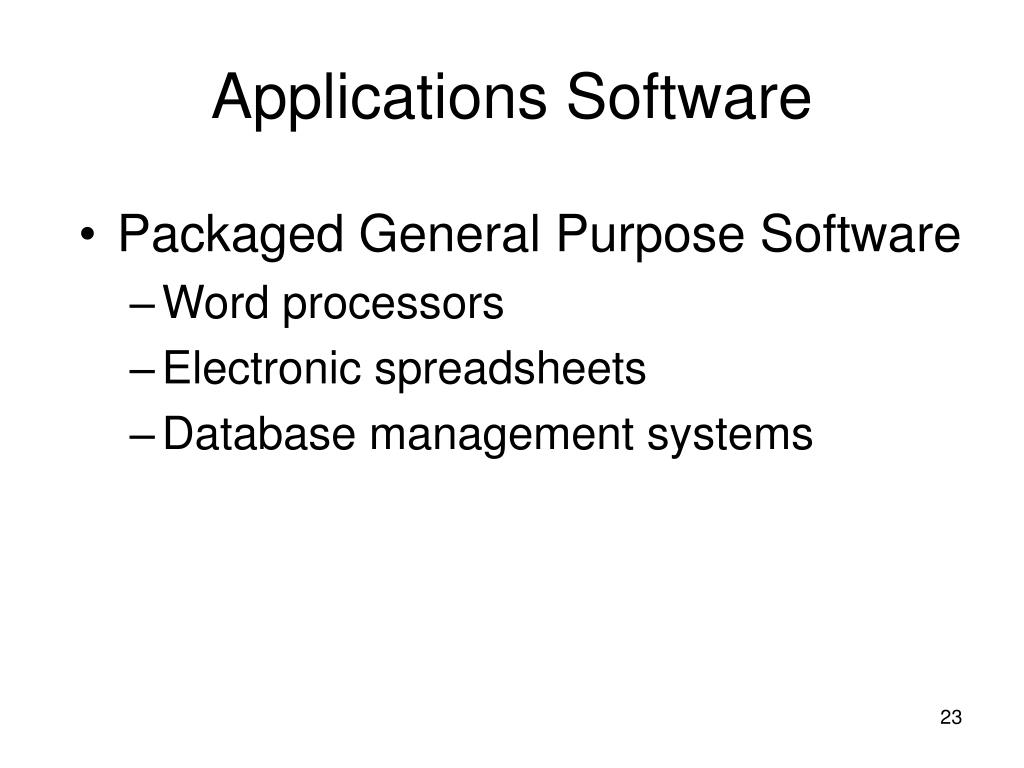 Applications Software

• Packaged General Purpose Software
  – Word processors
  – Electronic spreadsheets
  – Database management systems

23